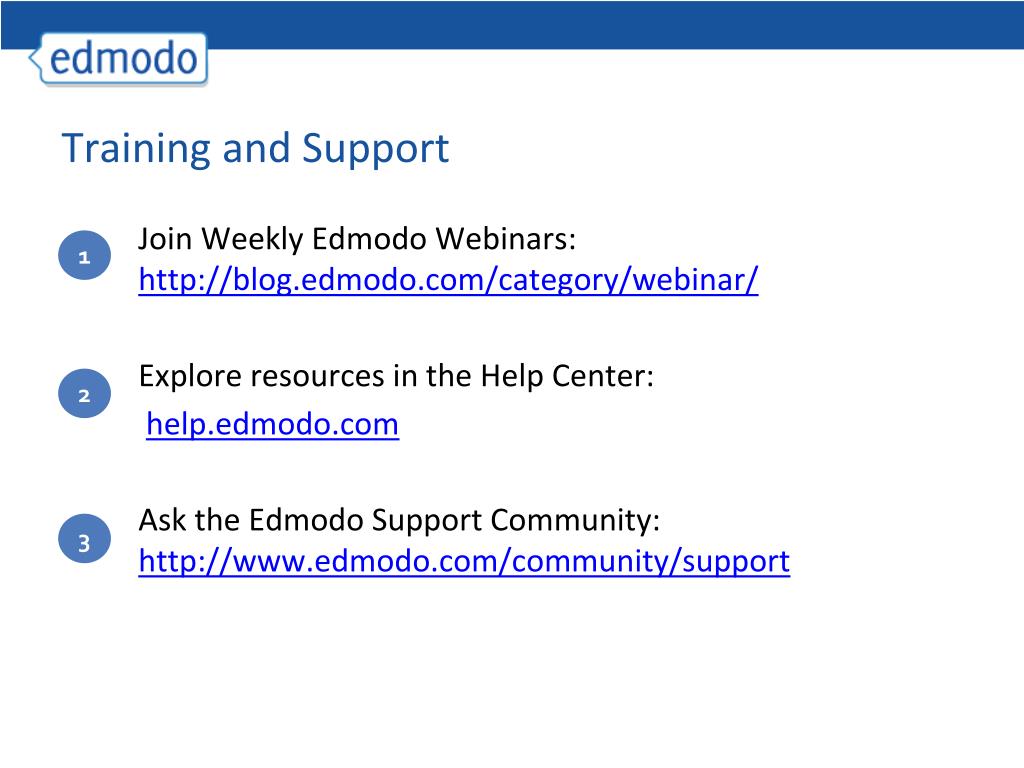 edmodo

Training and Support

1 Join Weekly Edmodo Webinars: http://blog.edmodo.com/category/webinar/

2 Explore resources in the Help Center: help.edmodo.com

3 Ask the Edmodo Support Community: http://www.edmodo.com/community/support